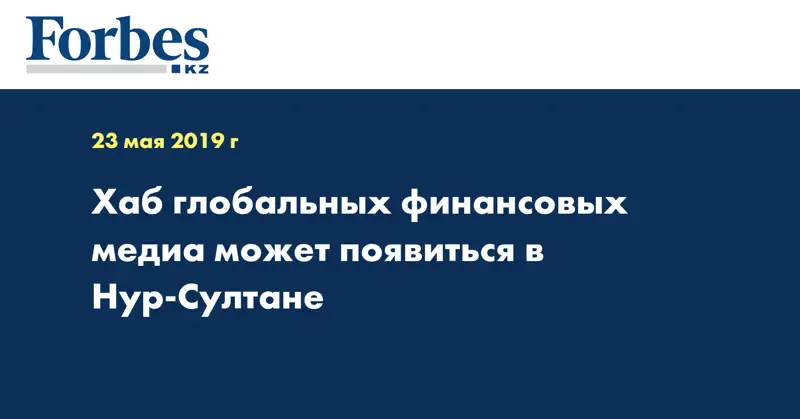 Forbes
KZ

23 мая 2019 г

Хаб глобальных финансовых медиа может появиться в Нур-Султане